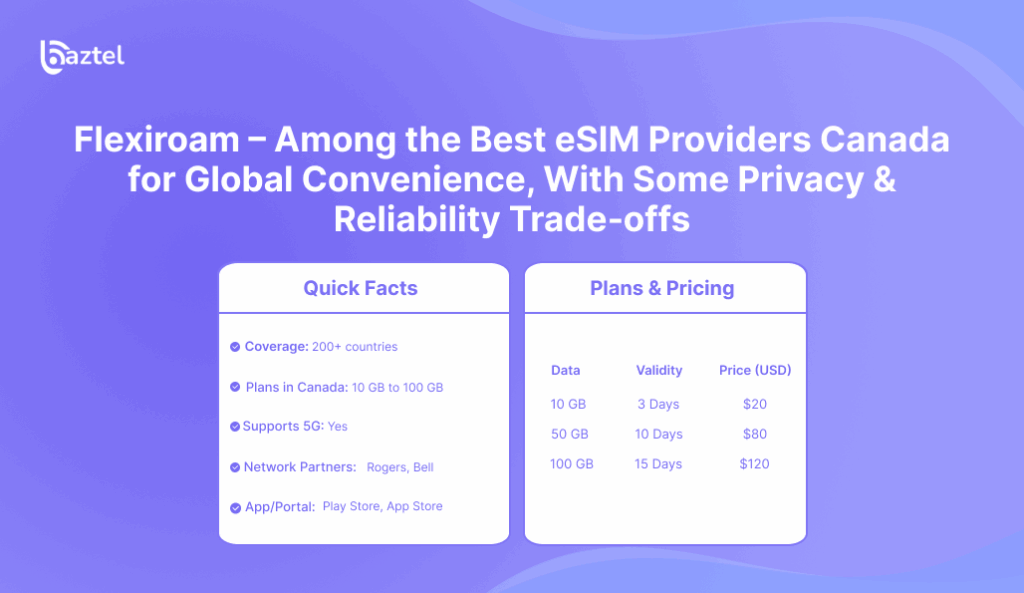 baztel

Flexiroam – Among the Best eSIM Providers Canada for Global Convenience, With Some Privacy & Reliability Trade-offs

Quick Facts

Coverage: 200+ countries

Plans in Canada: 10 GB to 100 GB

Supports 5G: Yes

Network Partners: Rogers, Bell

App/Portal: Play Store, App Store

Plans & Pricing

| Data | Validity | Price (USD) |
|---|---|---|
| 10 GB | 3 Days | \$20 |
| 50 GB | 10 Days | \$80 |
| 100 GB | 15 Days | \$120 |